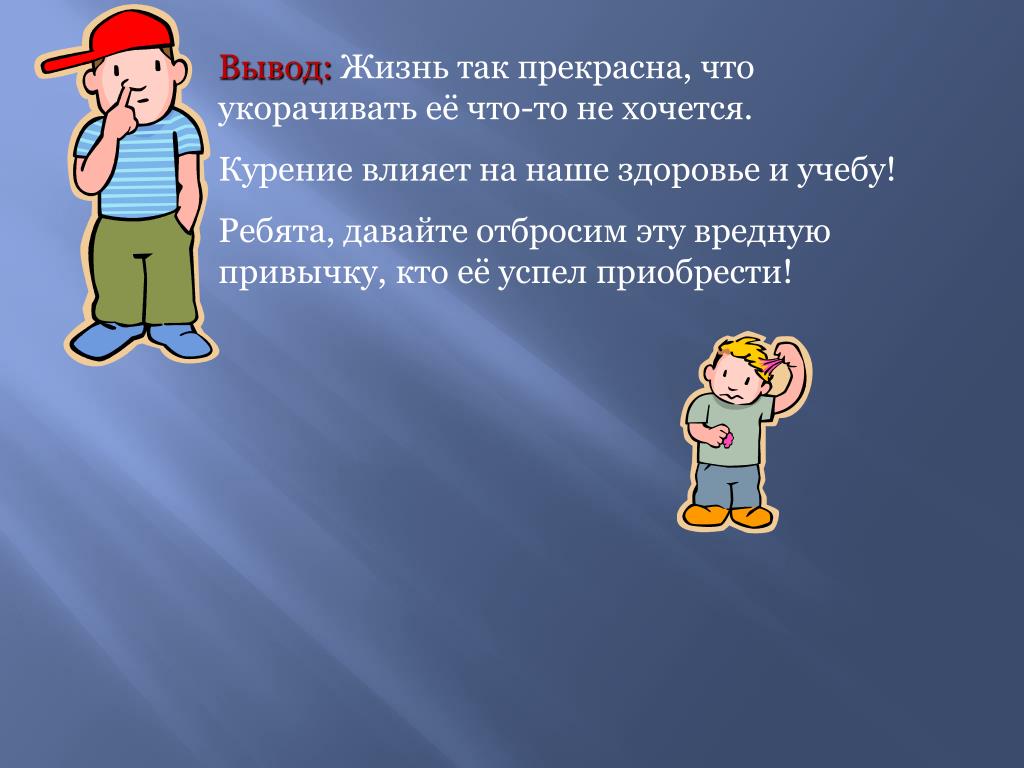 Вывод: Жизнь так прекрасна, что укорачивать её что-то не хочется.

Курение влияет на наше здоровье и учебу!

Ребята, давайте отбросим эту вредную привычку, кто её успел приобрести!